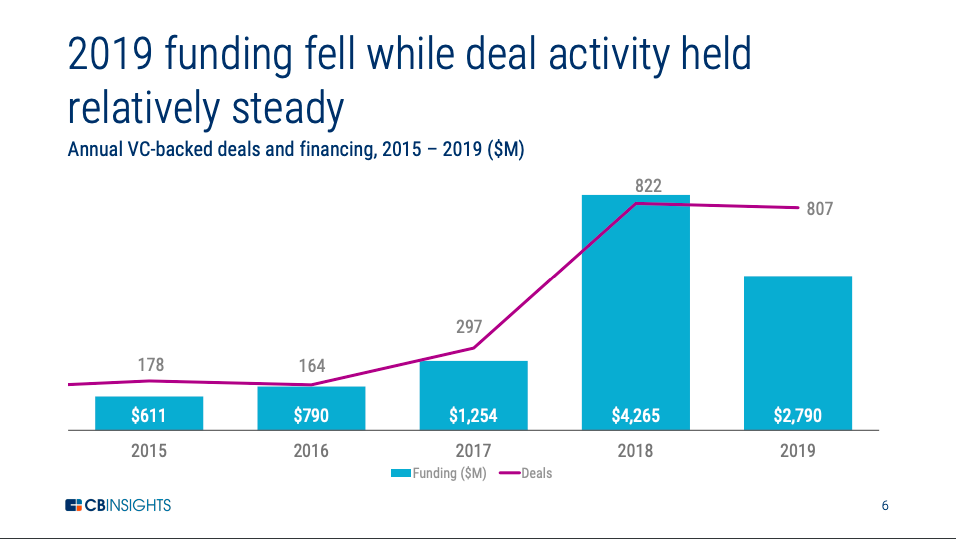 2019 funding fell while deal activity held relatively steady

Annual VC-backed deals and financing, 2015 – 2019 ($M)

178
164
297
822
807

$611
$790
$1,254
$4,265
$2,790

2015
2016
2017
2018
2019

Funding ($M) Deals

CBINSIGHTS

6